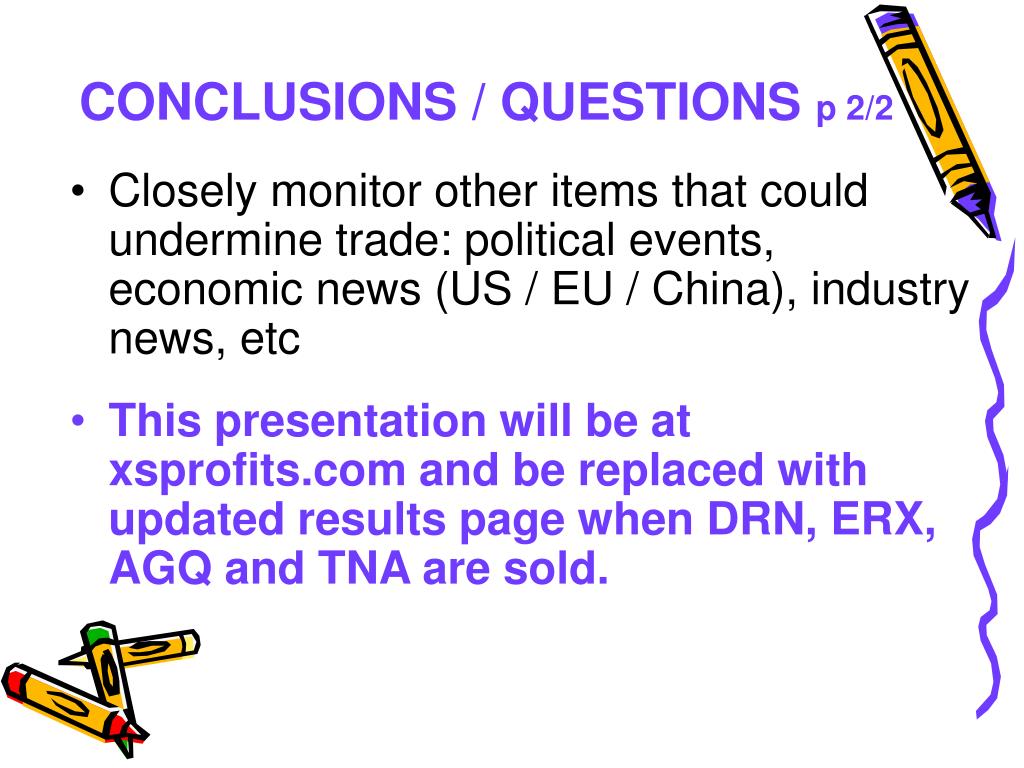 CONCLUSIONS / QUESTIONS p 2/2

• Closely monitor other items that could undermine trade: political events, economic news (US / EU / China), industry news, etc

• This presentation will be at xsprofits.com and be replaced with updated results page when DRN, ERX, AGQ and TNA are sold.